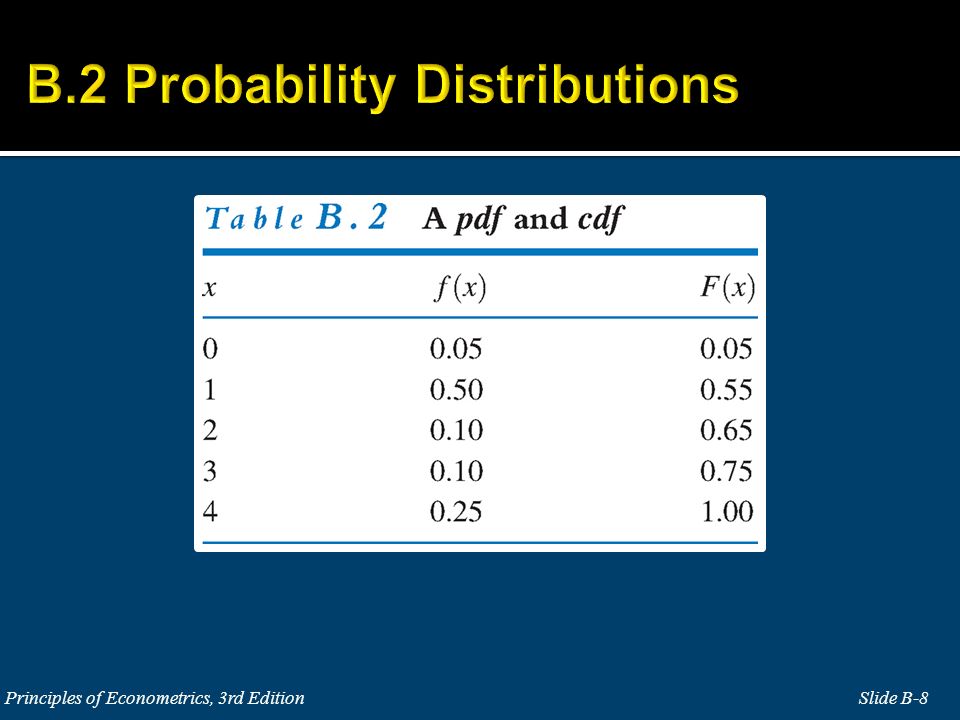 B.2 Probability Distributions

Table B.2 A pdf and cdf

| $x$ | $f(x)$ | $F(x)$ |
|---|---|---|
| 0 | 0.05 | 0.05 |
| 1 | 0.50 | 0.55 |
| 2 | 0.10 | 0.65 |
| 3 | 0.10 | 0.75 |
| 4 | 0.25 | 1.00 |

Principles of Econometrics, 3rd Edition

Slide B-8